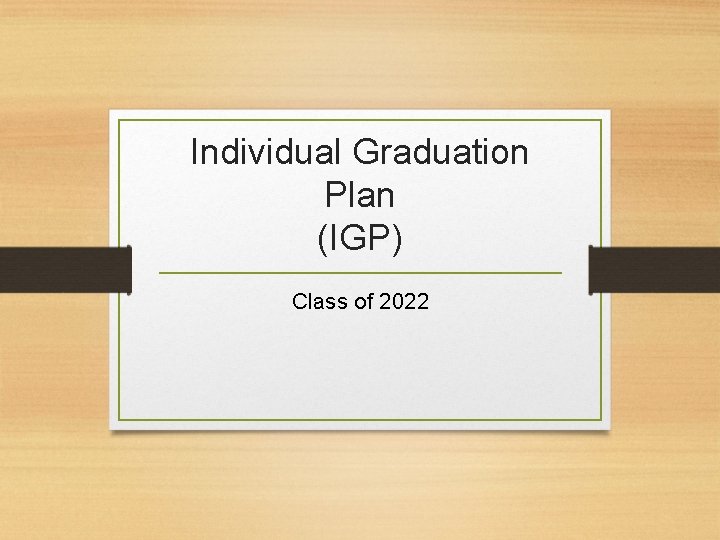 Individual Graduation Plan (IGP)

Class of 2022